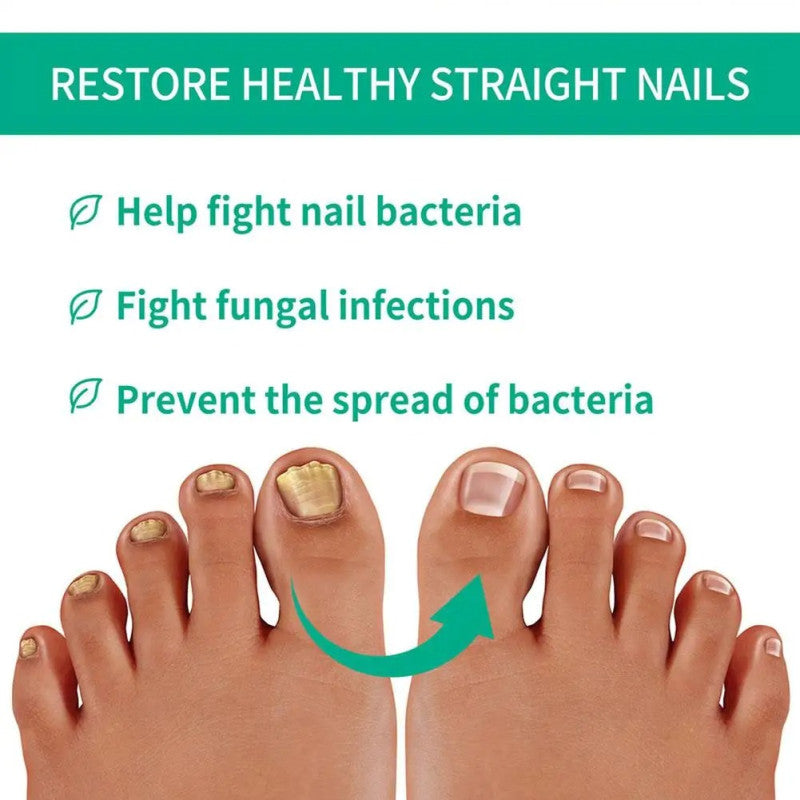 RESTORE HEALTHY STRAIGHT NAILS

Help fight nail bacteria

Fight fungal infections

Prevent the spread of bacteria